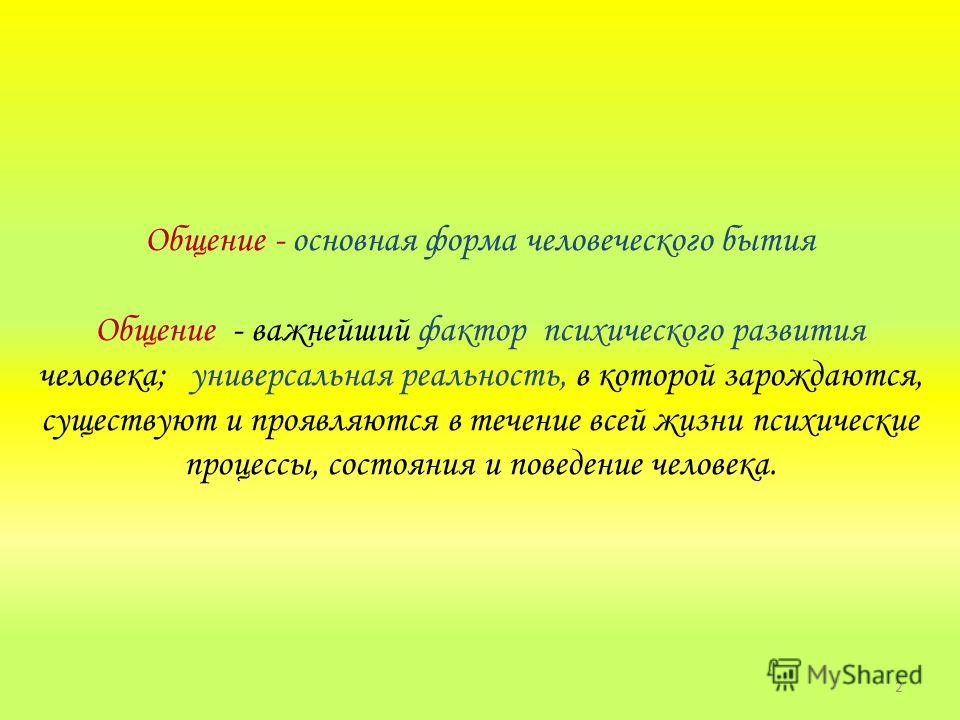 Общение - основная форма человеческого бытия

Общение - важнейший фактор психического развития человека; универсальная реальность, в которой зарождаются, существуют и проявляются в течение всей жизни психические процессы, состояния и поведение человека.

MyShared

2